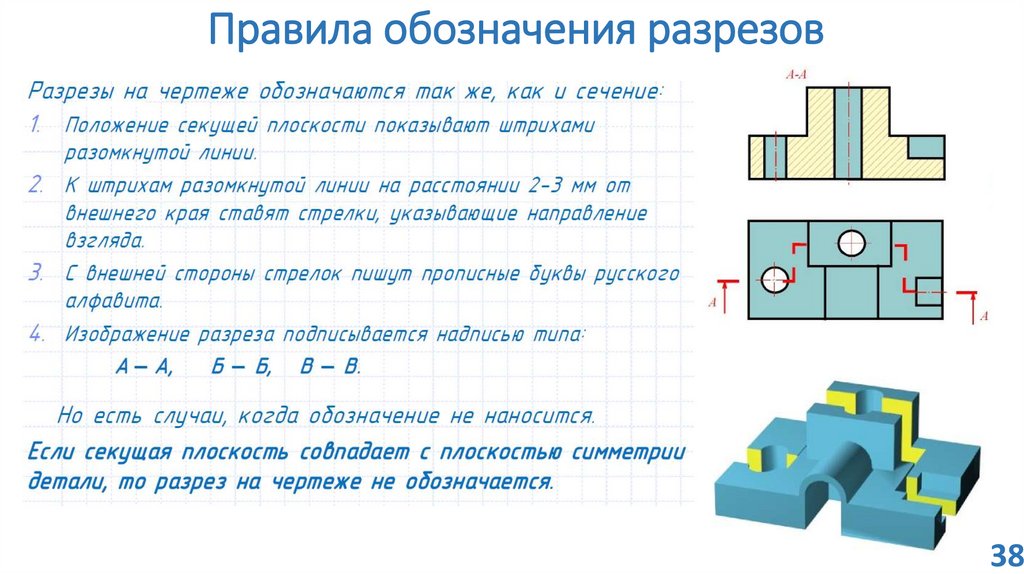 Правила обозначения разрезов

Разрезы на чертеже обозначаются так же, как и сечение:

1. Положение секущей плоскости показывают штрихами разомкнутой линии.

2. К штрихам разомкнутой линии на расстоянии 2-3 мм от внешнего края ставят стрелки, указывающие направление взгляда.

3. С внешней стороны стрелок пишут прописные буквы русского алфавита.

4. Изображение разреза подписывается надписью типа:

А – А, Б – Б, В – В.

Но есть случаи, когда обозначение не наносится.

Если секущая плоскость совпадает с плоскостью симметрии детали, то разрез на чертеже не обозначается.

А-А

А

А

38